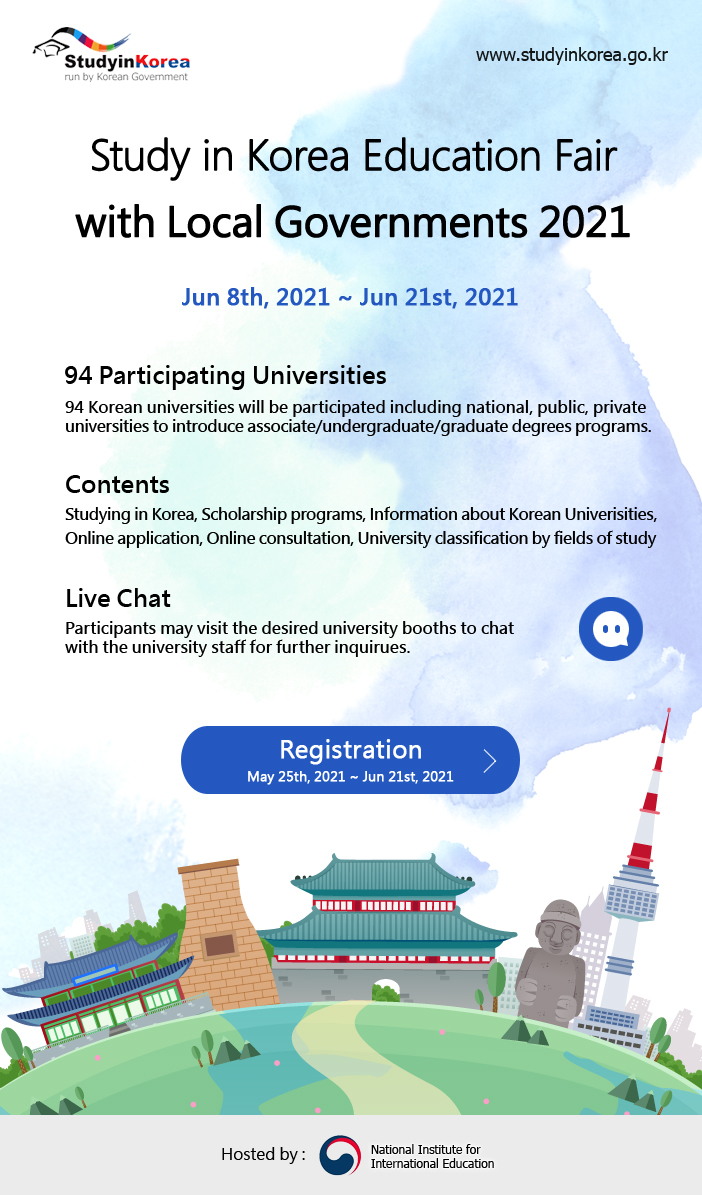 StudyinKorea
run by Korean Government

www.studyinkorea.go.kr

Study in Korea Education Fair with Local Governments 2021

Jun 8th, 2021 ~ Jun 21st, 2021

94 Participating Universities
94 Korean universities will be participated including national, public, private universities to introduce associate/undergraduate/graduate degrees programs.

Contents
Studying in Korea, Scholarship programs, Information about Korean Univerisities, Online application, Online consultation, University classification by fields of study

Live Chat
Participants may visit the desired university booths to chat with the university staff for further inquirues.

Registration
May 25th, 2021 ~ Jun 21st, 2021

Hosted by : National Institute for International Education